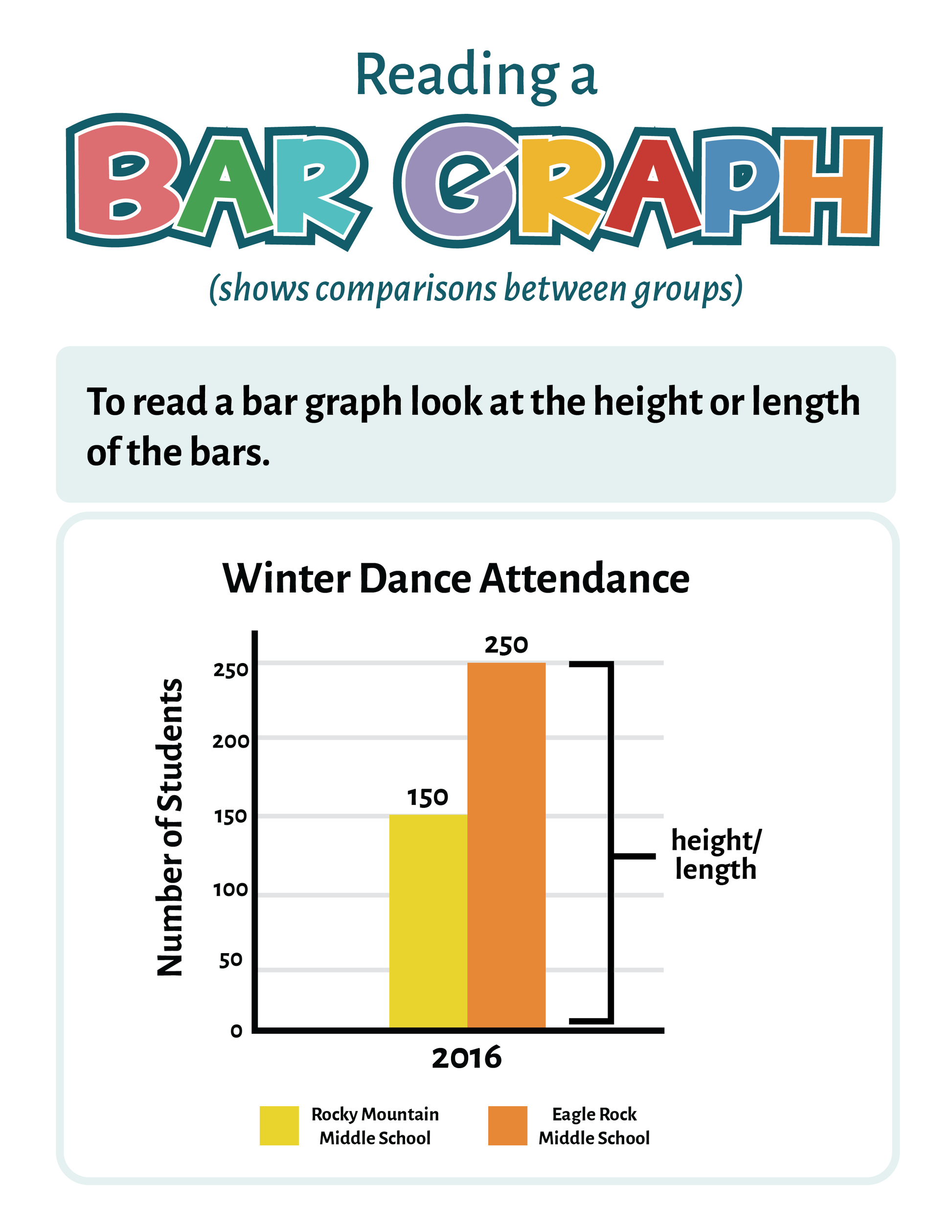 Reading a

BAR GRAPH

(shows comparisons between groups)

To read a bar graph look at the height or length of the bars.

Winter Dance Attendance

Number of Students

250
200
150
100
50
0

150
250

height/
length

2016

Rocky Mountain Middle School

Eagle Rock Middle School